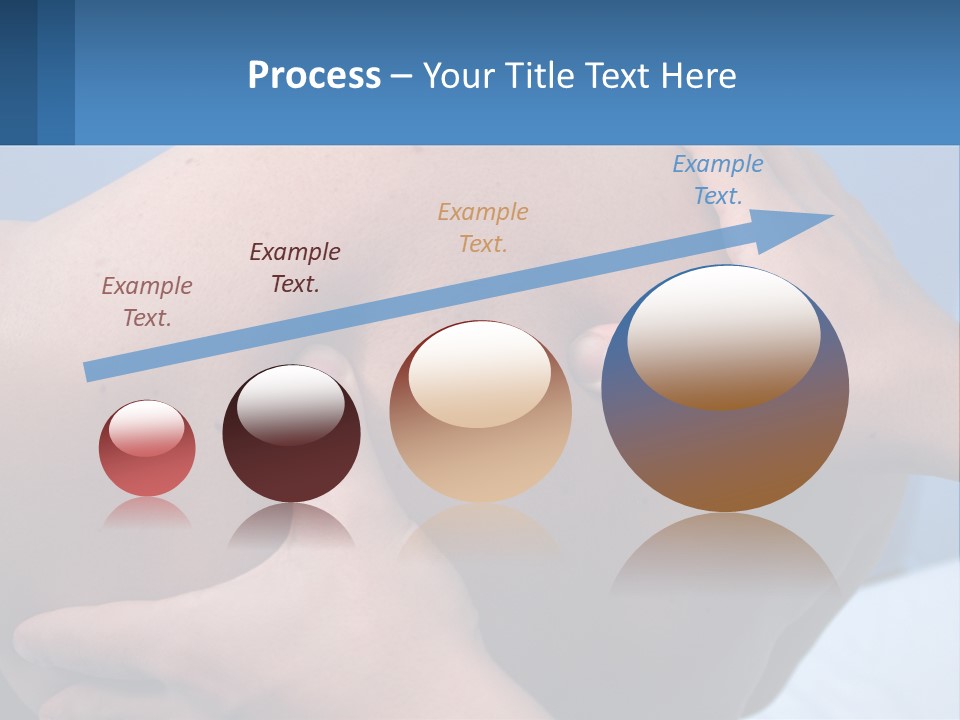 Process – Your Title Text Here

Example Text.

Example Text.

Example Text.

Example Text.